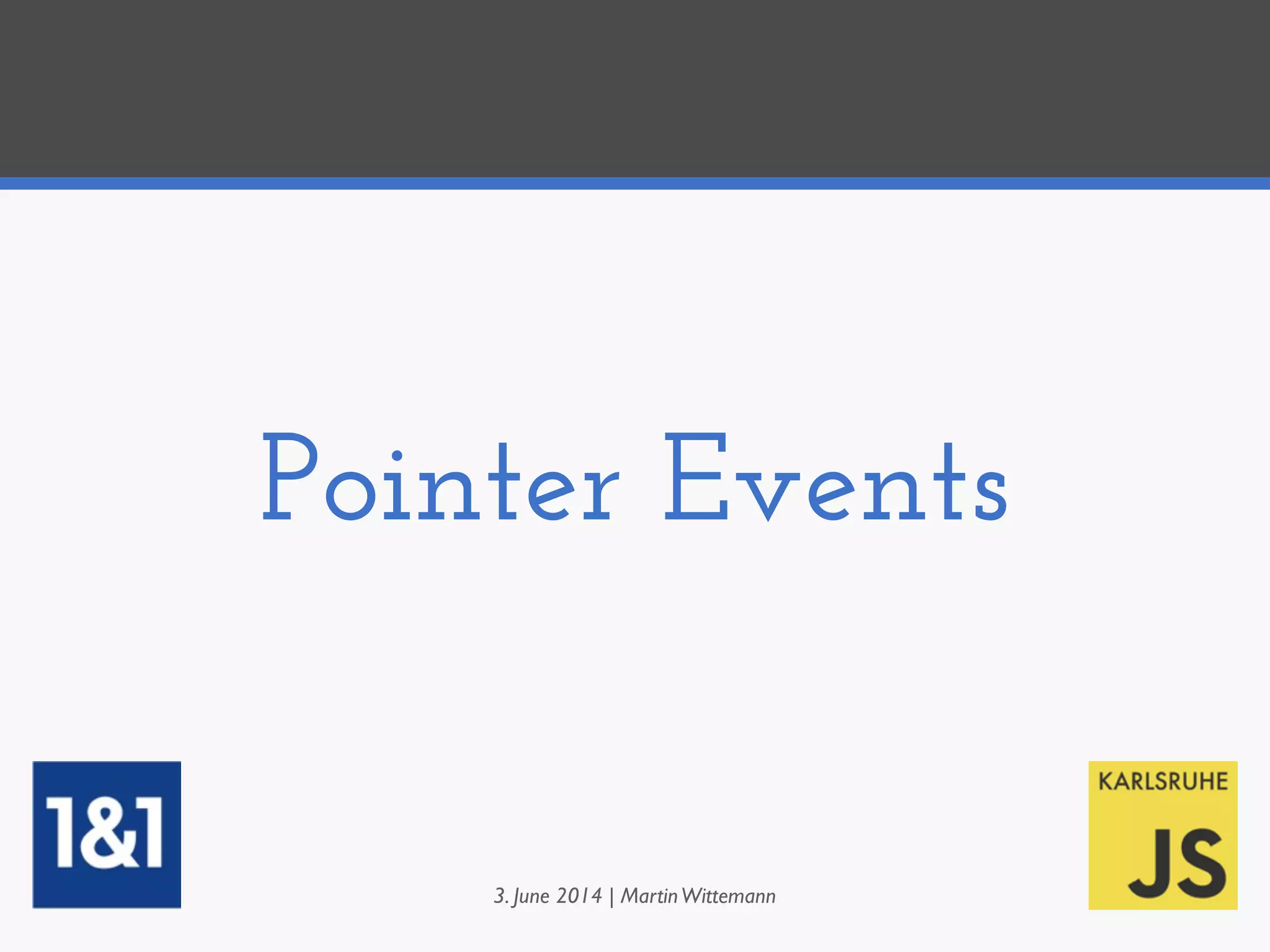 Pointer Events

1&1

3. June 2014 | Martin Wittemann

KARLSRUHE
JS